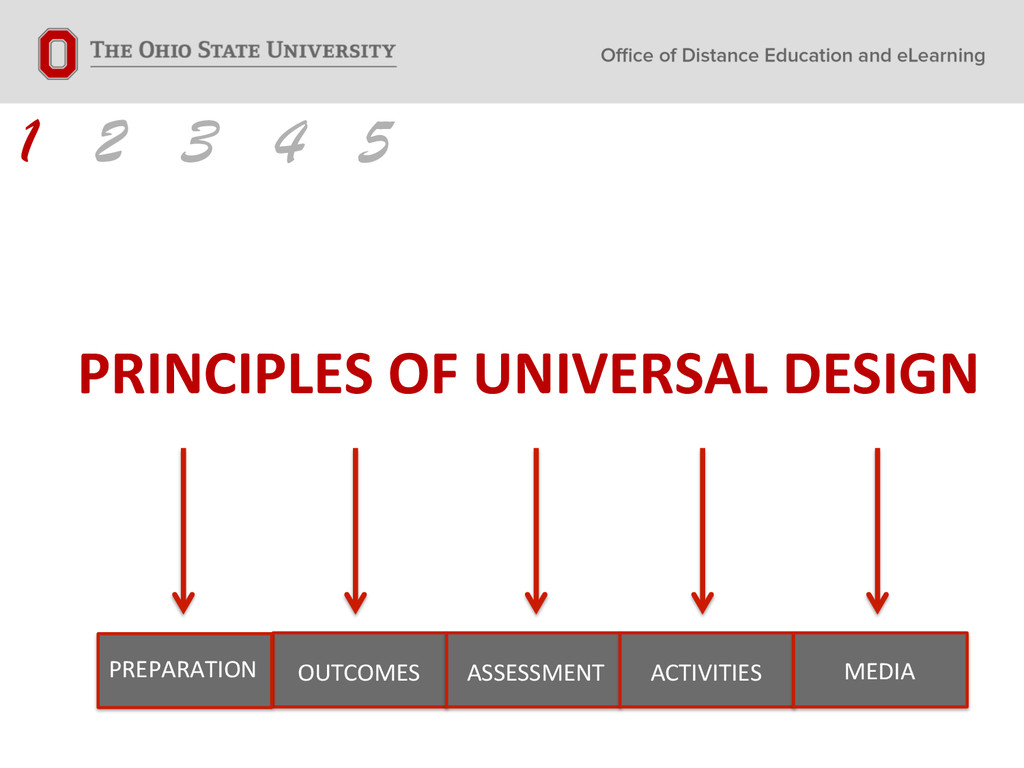 THE OHIO STATE UNIVERSITY

Office of Distance Education and eLearning

1 2 3 4 5

PRINCIPLES OF UNIVERSAL DESIGN

PREPARATION OUTCOMES ASSESSMENT ACTIVITIES MEDIA